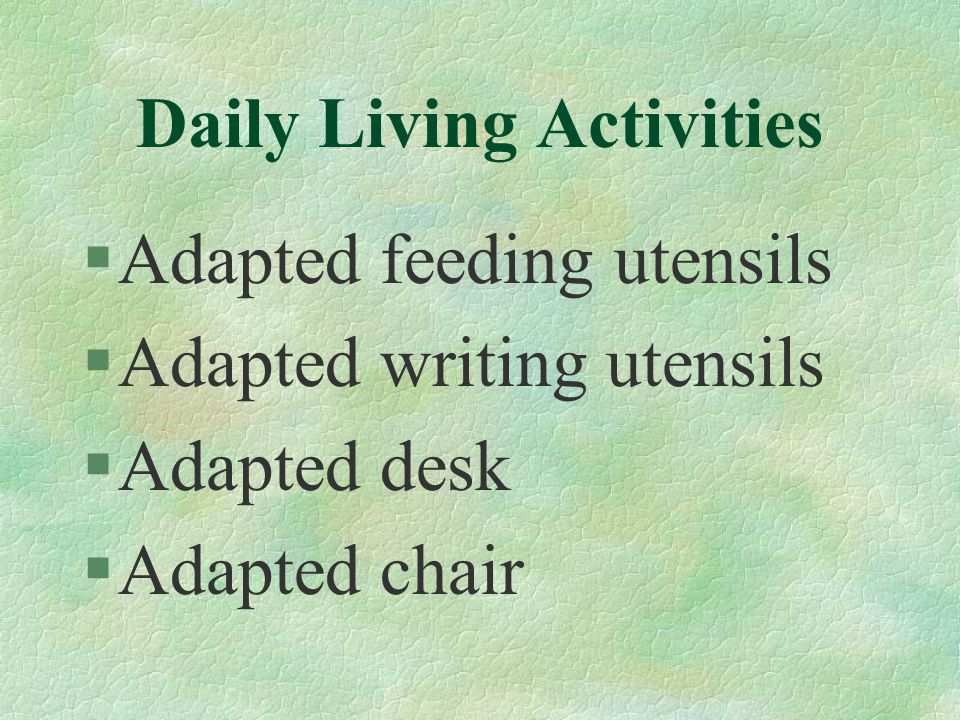 Daily Living Activities

- Adapted feeding utensils
- Adapted writing utensils
- Adapted desk
- Adapted chair